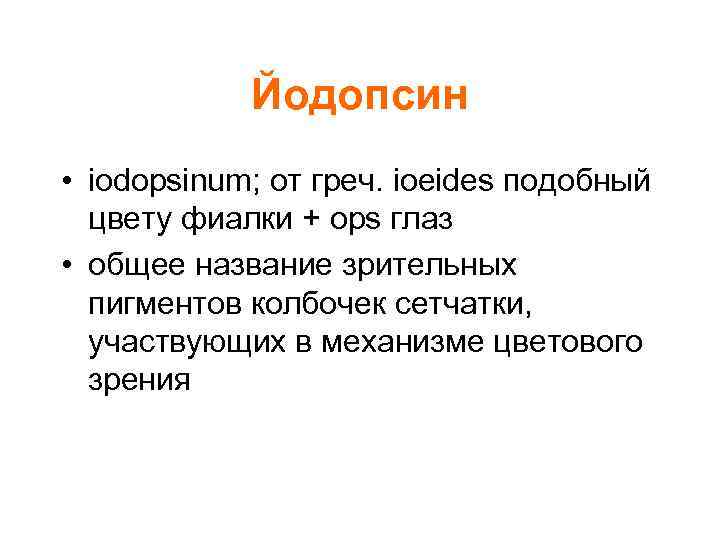 Йодопсин

• iodopsinum; от греч. ioeides подобный цвету фиалки + ops глаз

• общее название зрительных пигментов колбочек сетчатки, участвующих в механизме цветового зрения